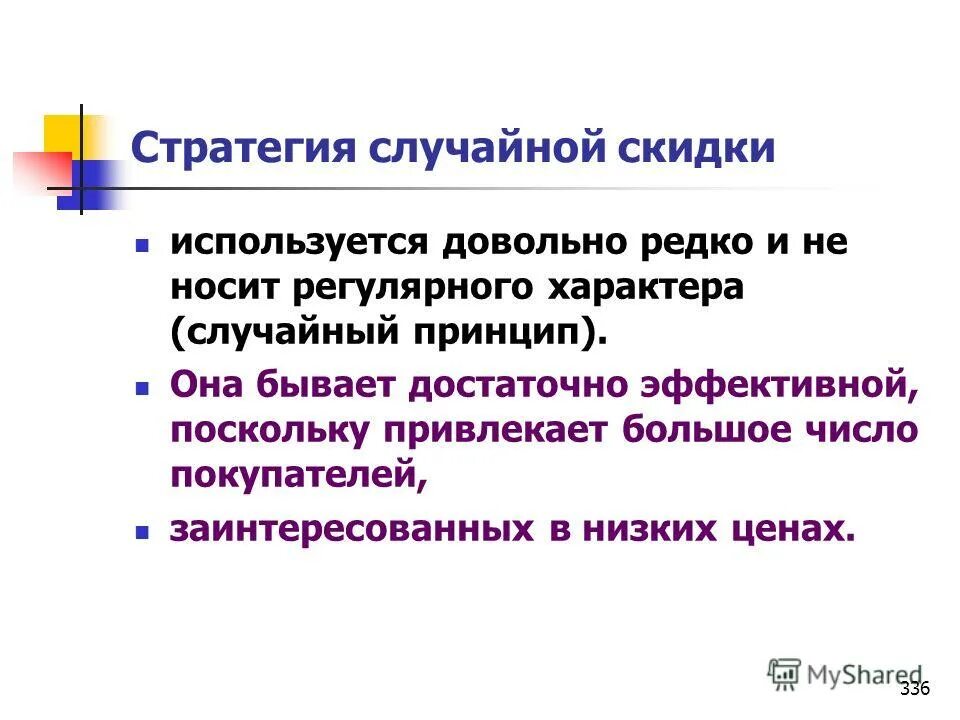 Стратегия случайной скидки

- используется довольно редко и не носит регулярного характера (случайный принцип).
- Она бывает достаточно эффективной, поскольку привлекает большое число покупателей,
- заинтересованных в низких ценах.

MyShared
336